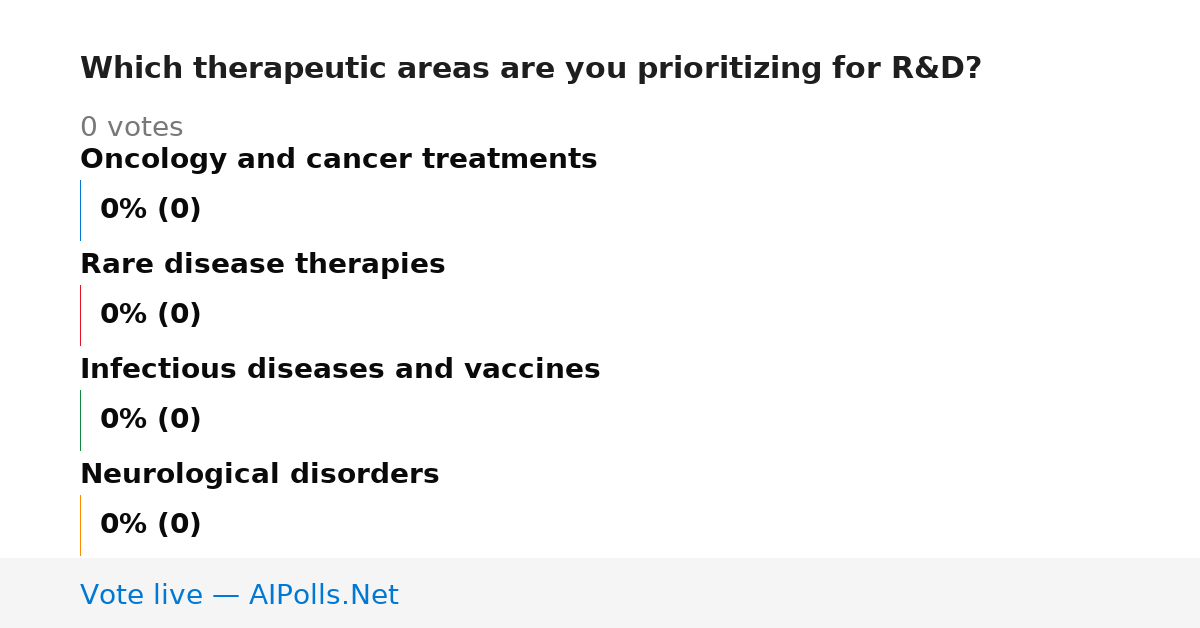 Which therapeutic areas are you prioritizing for R&D?

0 votes

Oncology and cancer treatments

0% (0)

Rare disease therapies

0% (0)

Infectious diseases and vaccines

0% (0)

Neurological disorders

0% (0)

Vote live — AIPolls.Net